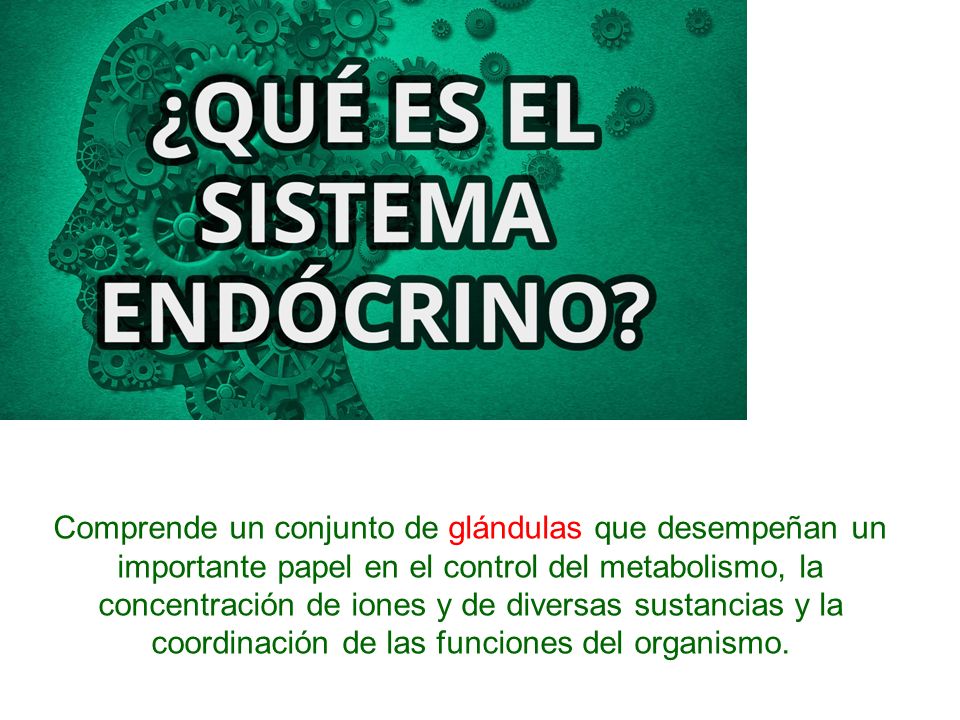 ¿QUÉ ES EL SISTEMA ENDÓCRINO?

Comprende un conjunto de glándulas que desempeñan un importante papel en el control del metabolismo, la concentración de iones y de diversas sustancias y la coordinación de las funciones del organismo.